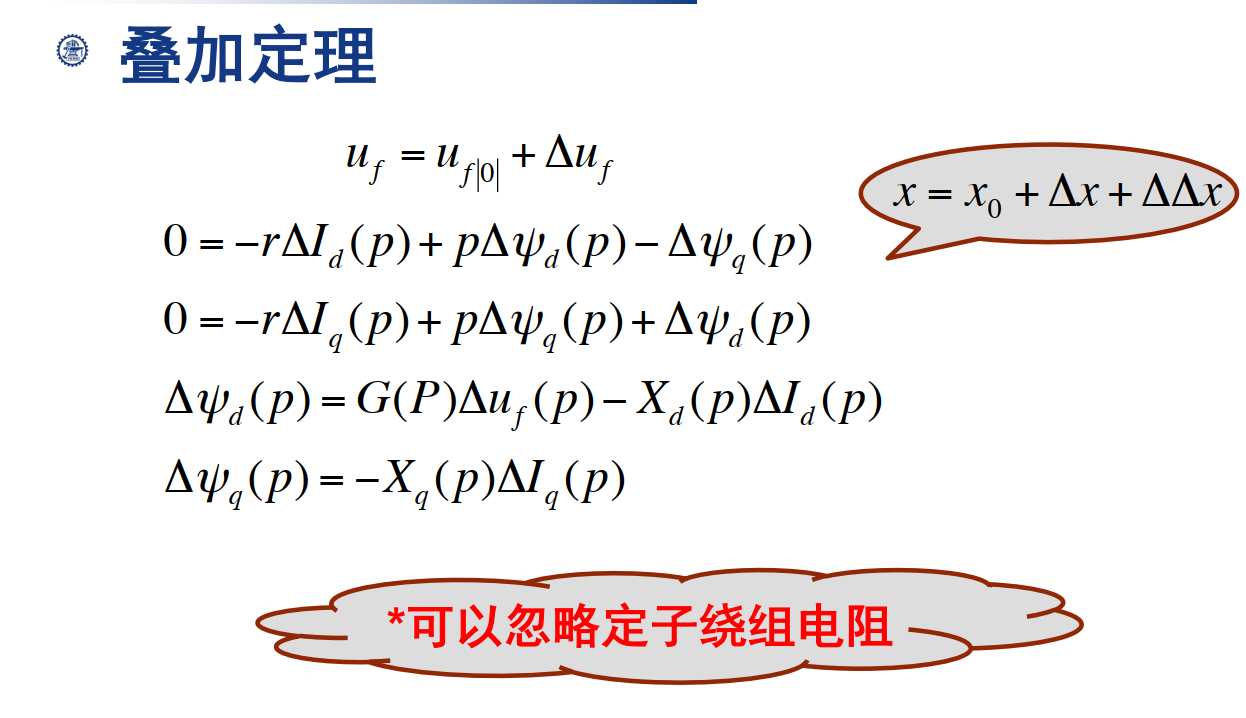 叠加定理

$u_f = u_{f|0|} + \Delta u_f$

$x = x_0 + \Delta x + \Delta\Delta x$

$0 = -r\Delta I_d(p) + p\Delta\psi_d(p) - \Delta\psi_q(p)$

$0 = -r\Delta I_q(p) + p\Delta\psi_q(p) + \Delta\psi_d(p)$

$\Delta\psi_d(p) = G(P)\Delta u_f(p) - X_d(p)\Delta I_d(p)$

$\Delta\psi_q(p) = -X_q(p)\Delta I_q(p)$

*可以忽略定子绕组电阻